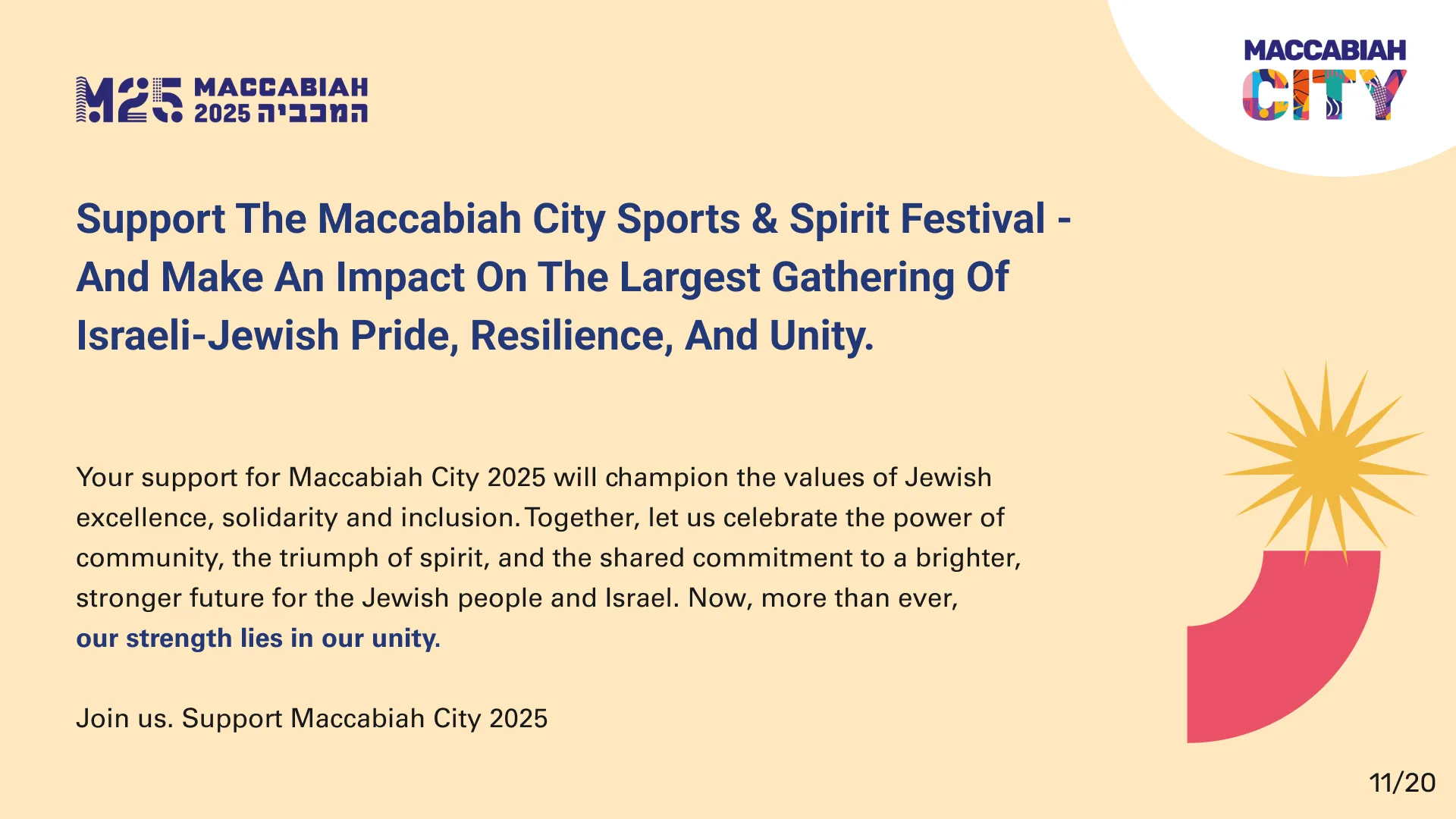 M25 MACCABIAH 2025 המכביה

MACCABIAH CITY

Support The Maccabiah City Sports & Spirit Festival - And Make An Impact On The Largest Gathering Of Israeli-Jewish Pride, Resilience, And Unity.

Your support for Maccabiah City 2025 will champion the values of Jewish excellence, solidarity and inclusion. Together, let us celebrate the power of community, the triumph of spirit, and the shared commitment to a brighter, stronger future for the Jewish people and Israel. Now, more than ever, our strength lies in our unity.

Join us. Support Maccabiah City 2025

11/20